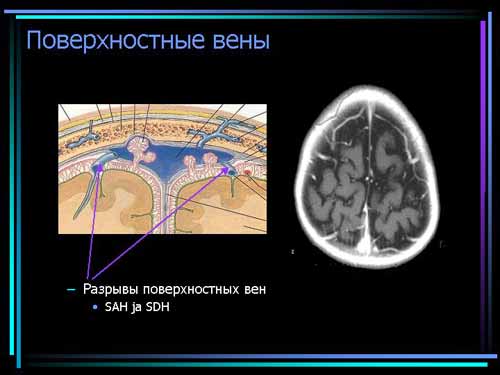 Поверхностные вены

– Разрывы поверхностных вен
• SAH ja SDH